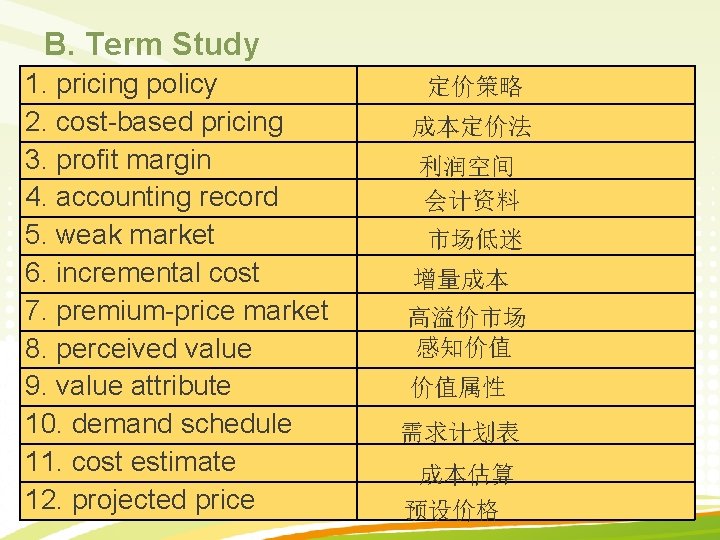 B. Term Study

| | |
|---|---|
| 1. pricing policy | 定价策略 |
| 2. cost-based pricing | 成本定价法 |
| 3. profit margin | 利润空间 |
| 4. accounting record | 会计资料 |
| 5. weak market | 市场低迷 |
| 6. incremental cost | 增量成本 |
| 7. premium-price market | 高溢价市场 |
| 8. perceived value | 感知价值 |
| 9. value attribute | 价值属性 |
| 10. demand schedule | 需求计划表 |
| 11. cost estimate | 成本估算 |
| 12. projected price | 预设价格 |